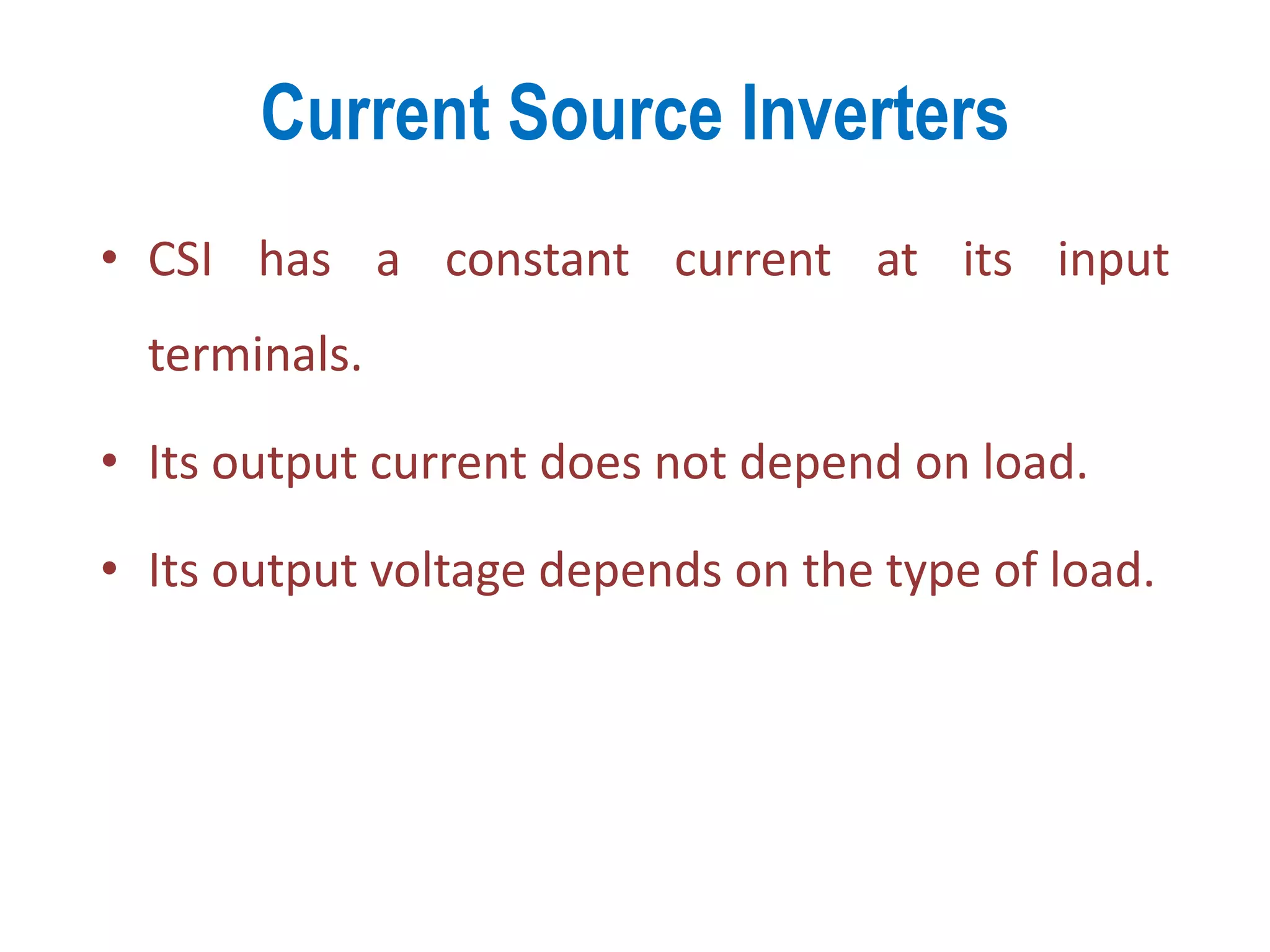 Current Source Inverters

• CSI has a constant current at its input terminals.

• Its output current does not depend on load.

• Its output voltage depends on the type of load.